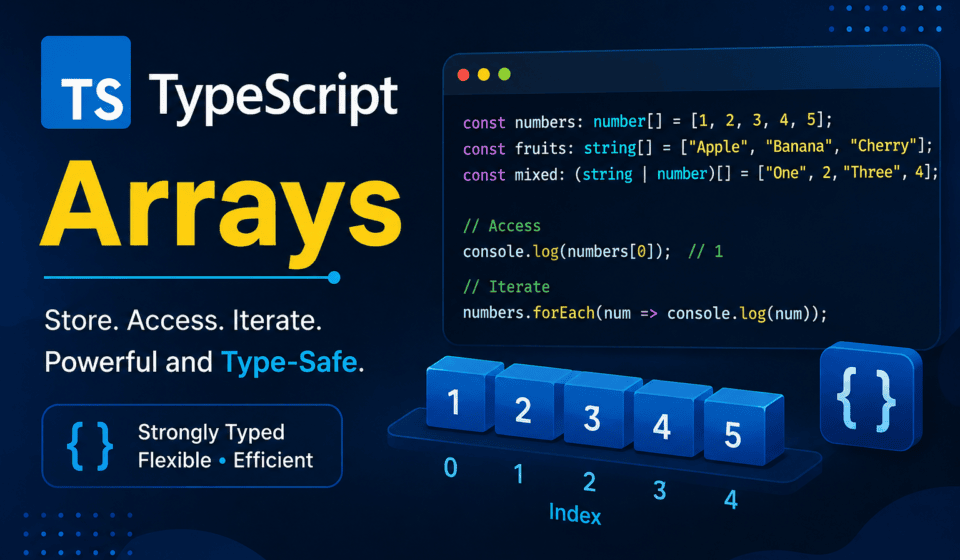 TS TypeScript

Arrays

Store. Access. Iterate.
Powerful and Type-Safe.

{ } Strongly Typed
Flexible • Efficient

const numbers: number[] = [1, 2, 3, 4, 5];
const fruits: string[] = ["Apple", "Banana", "Cherry"];
const mixed: (string | number)[] = ["One", 2,"Three", 4];

// Access
console.log(numbers[0]); // 1

// Iterate
numbers.forEach(num => console.log(num));

1 2 3 4 5

0 1 2 3 4

Index

{ }